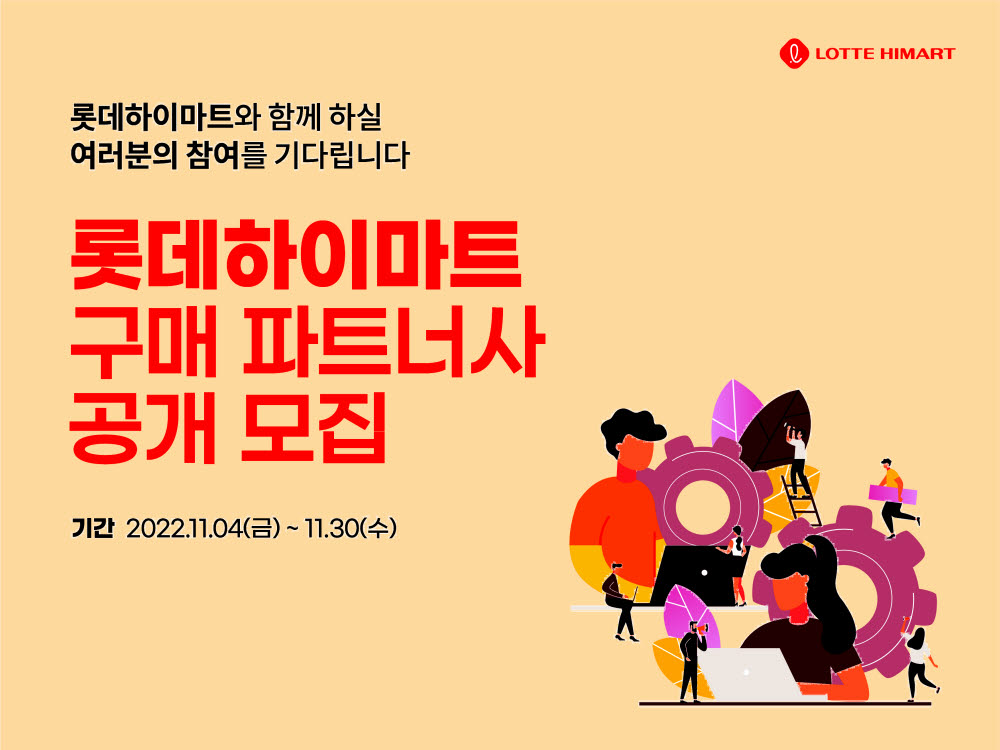 LOTTE HIMART

롯데하이마트와 함께 하실
여러분의 참여를 기다립니다

롯데하이마트
구매 파트너사
공개 모집

기간 2022.11.04(금) ~ 11.30(수)